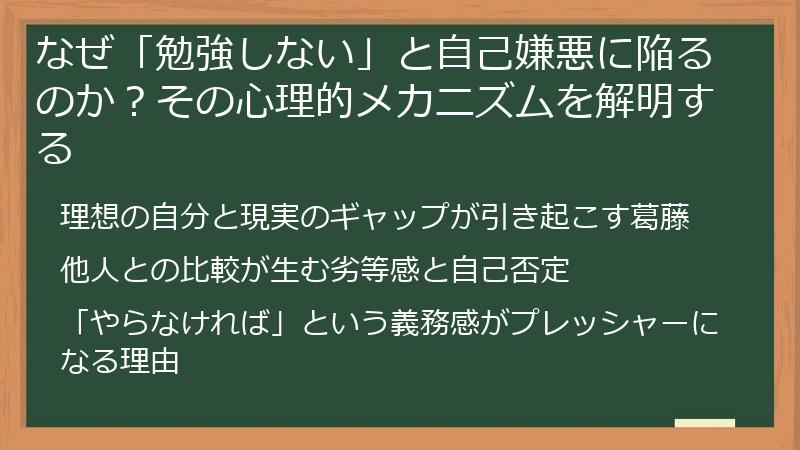 なぜ「勉強しない」と自己嫌悪に陥るのか？その心理的メカニズムを解明する

理想の自分と現実のギャップが引き起こす葛藤

他人との比較が生む劣等感と自己否定

「やらなければ」という義務感がプレッシャーになる理由